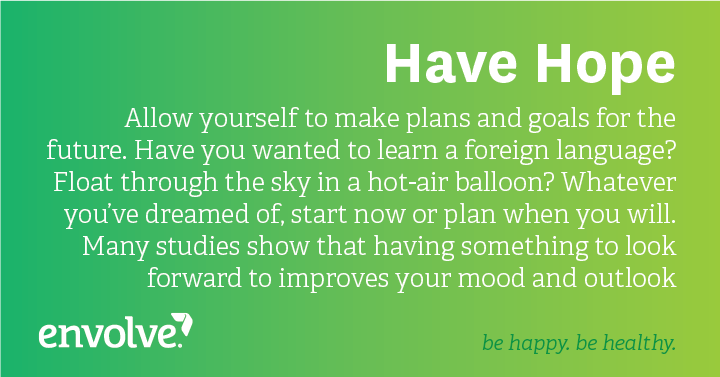 Have Hope

Allow yourself to make plans and goals for the future. Have you wanted to learn a foreign language? Float through the sky in a hot-air balloon? Whatever you've dreamed of, start now or plan when you will. Many studies show that having something to look forward to improves your mood and outlook

envolve.

be happy. be healthy.